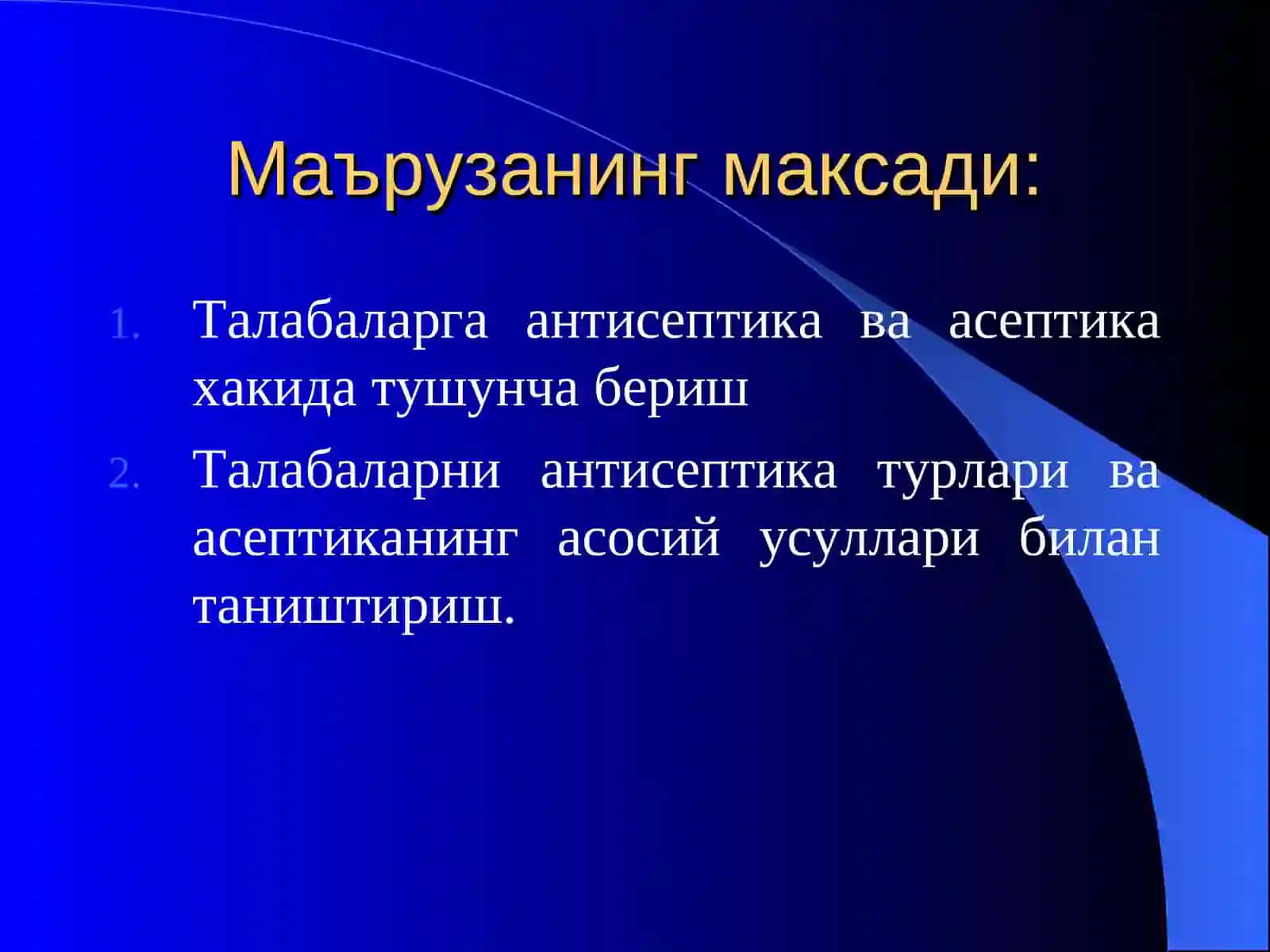 Маърузанинг максади:

1. Талабаларга антисептика ва асептика хакида тушунча бериш

2. Талабаларни антисептика турлари ва асептиканинг асосий усуллари билан таништириш.